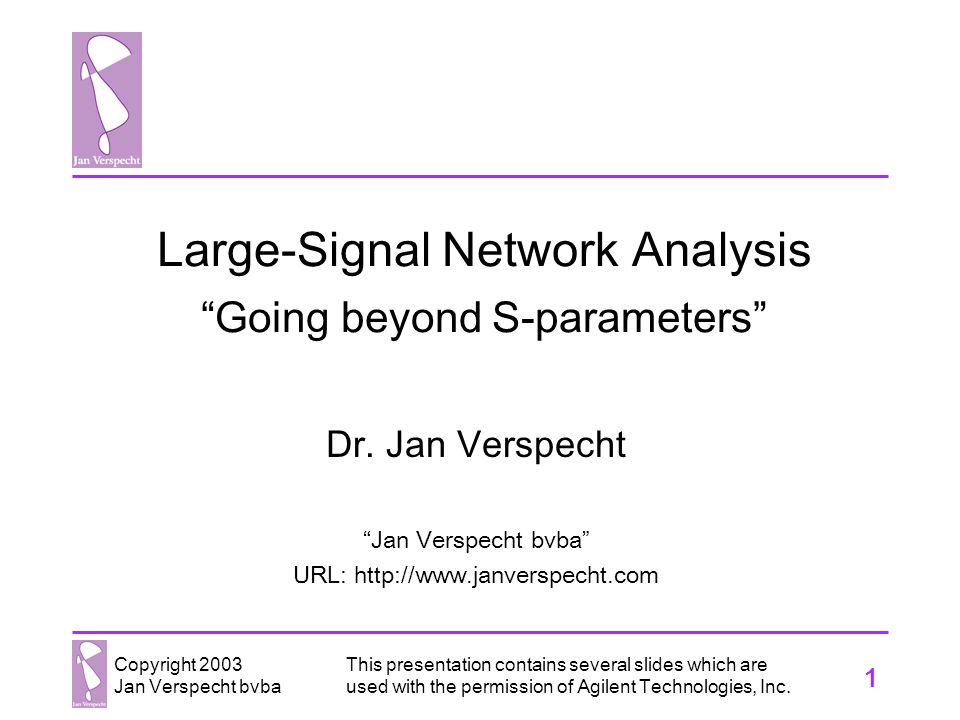 Jan Verspecht

Large-Signal Network Analysis
“Going beyond S-parameters”

Dr. Jan Verspecht

“Jan Verspecht bvba”
URL: http://www.janverspecht.com

Jan Verspecht

Copyright 2003
Jan Verspecht bvba

This presentation contains several slides which are used with the permission of Agilent Technologies, Inc.

1